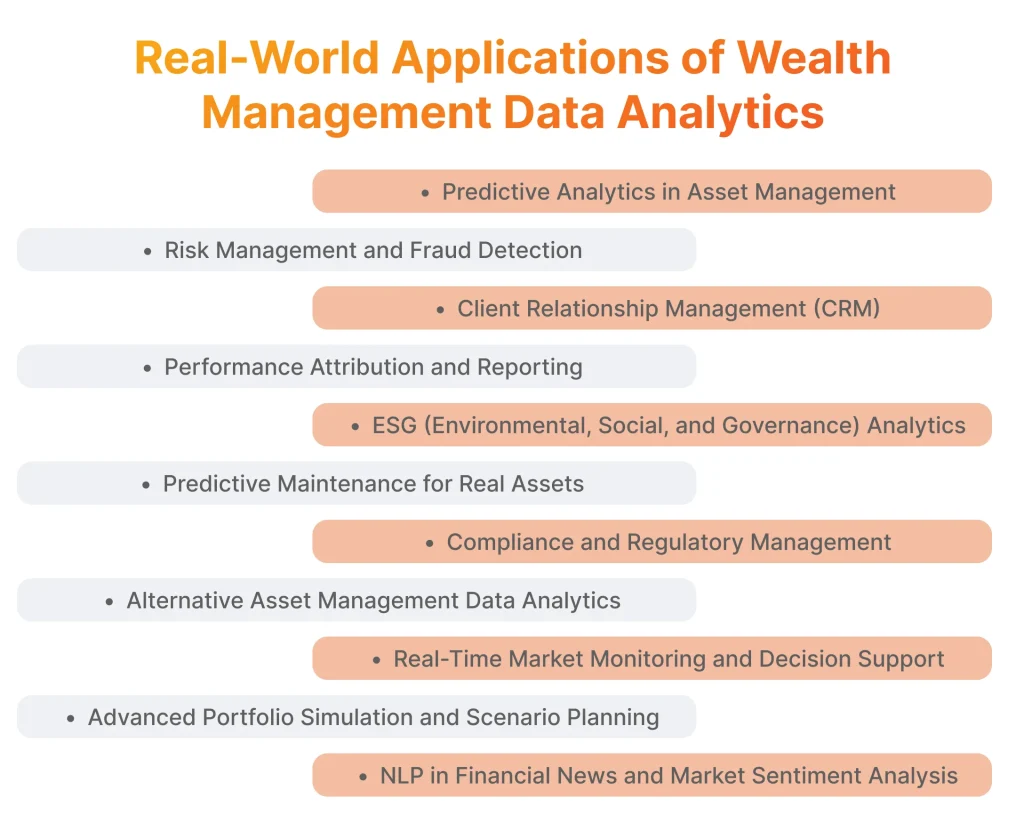 Real-World Applications of Wealth Management Data Analytics

• Predictive Analytics in Asset Management

• Risk Management and Fraud Detection

• Client Relationship Management (CRM)

• Performance Attribution and Reporting

• ESG (Environmental, Social, and Governance) Analytics

• Predictive Maintenance for Real Assets

• Compliance and Regulatory Management

• Alternative Asset Management Data Analytics

• Real-Time Market Monitoring and Decision Support

• Advanced Portfolio Simulation and Scenario Planning

• NLP in Financial News and Market Sentiment Analysis